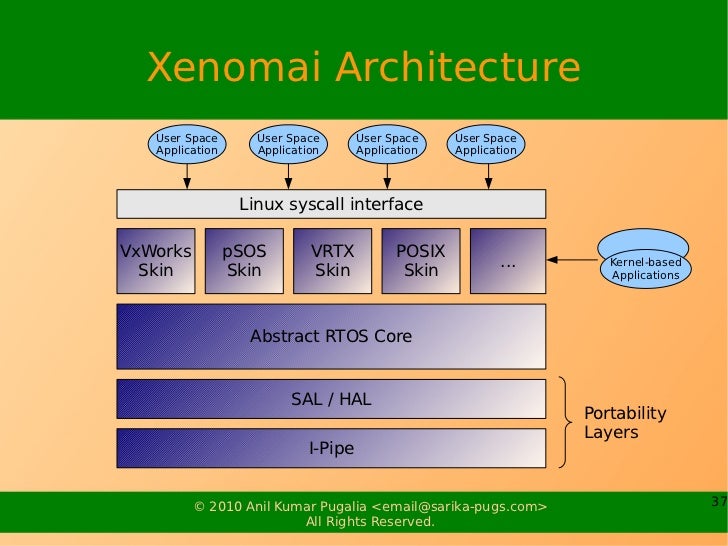 Xenomai Architecture

User Space Application

User Space Application

User Space Application

User Space Application

Linux syscall interface

VxWorks Skin

pSOS Skin

VRTX Skin

POSIX Skin

...

Kernel-based Applications

Abstract RTOS Core

SAL / HAL

I-Pipe

Portability Layers

© 2010 Anil Kumar Pugalia <email@sarika-pugs.com>
All Rights Reserved.

37